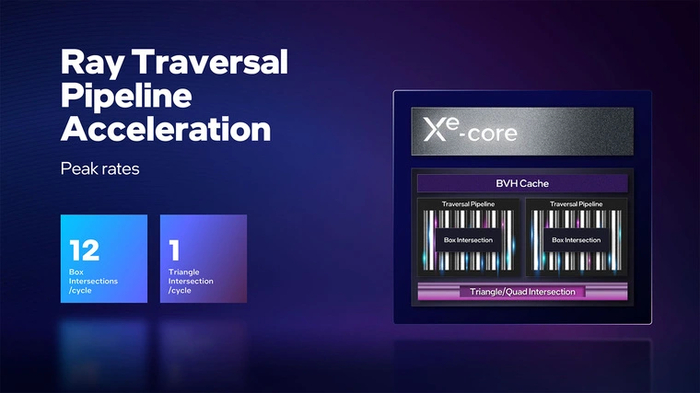 Ray Traversal Pipeline Acceleration

Peak rates

12
Box Intersections /cycle

1
Triangle Intersection /cycle

$X^e$-core

BVH Cache

Traversal Pipeline

Box Intersection

Traversal Pipeline

Box Intersection

Triangle/Quad Intersection